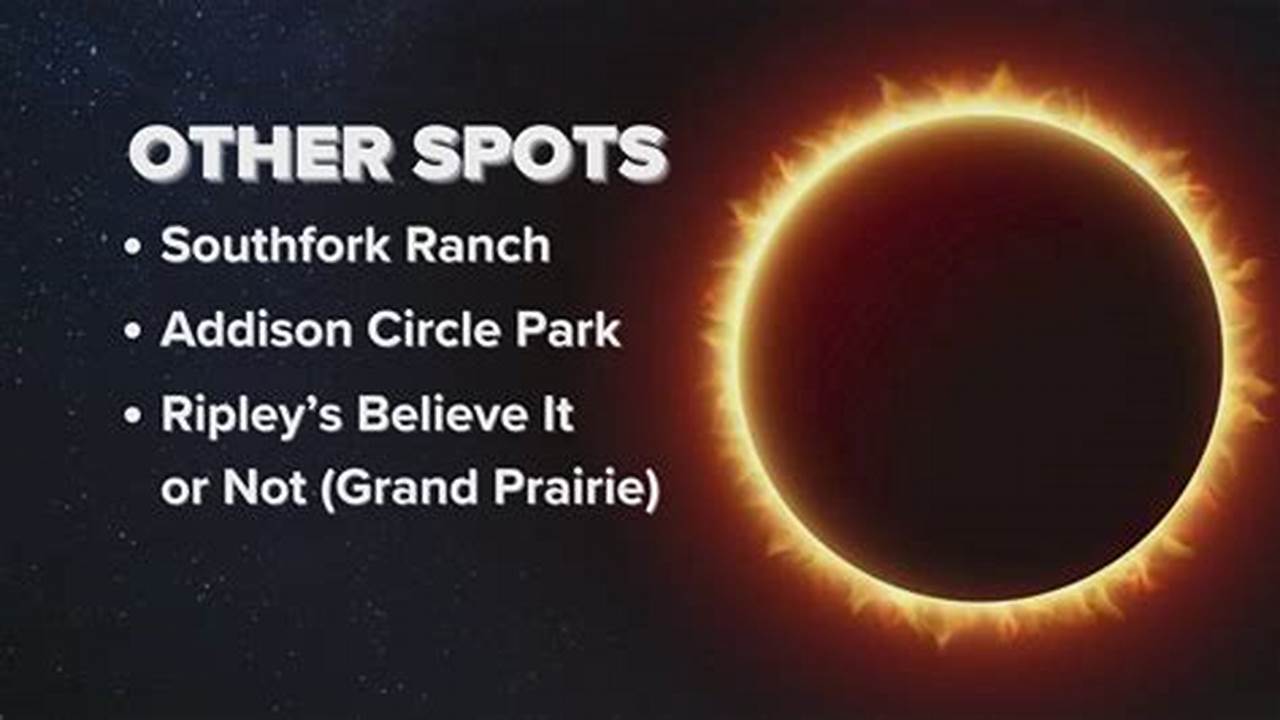 OTHER SPOTS

• Southfork Ranch
• Addison Circle Park
• Ripley's Believe It or Not (Grand Prairie)